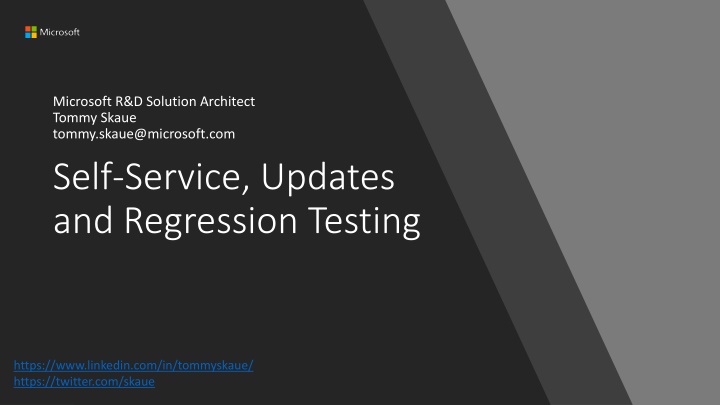 Microsoft

Microsoft R&D Solution Architect
Tommy Skaue
tommy.skaue@microsoft.com

Self-Service, Updates and Regression Testing

https://www.linkedin.com/in/tommyskaue/
https://twitter.com/skaue